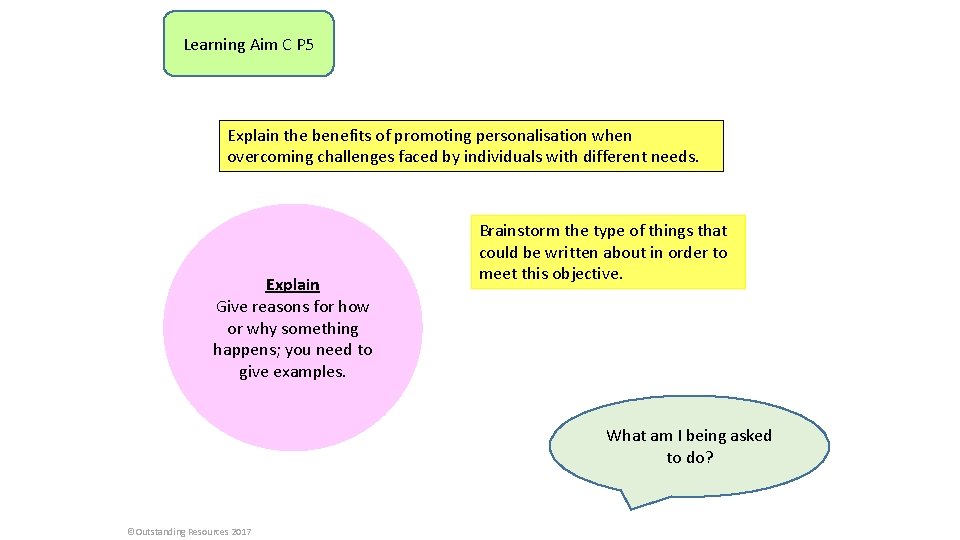 Learning Aim C P5

Explain the benefits of promoting personalisation when overcoming challenges faced by individuals with different needs.

Explain
Give reasons for how or why something happens; you need to give examples.

Brainstorm the type of things that could be written about in order to meet this objective.

What am I being asked to do?

©Outstanding Resources 2017